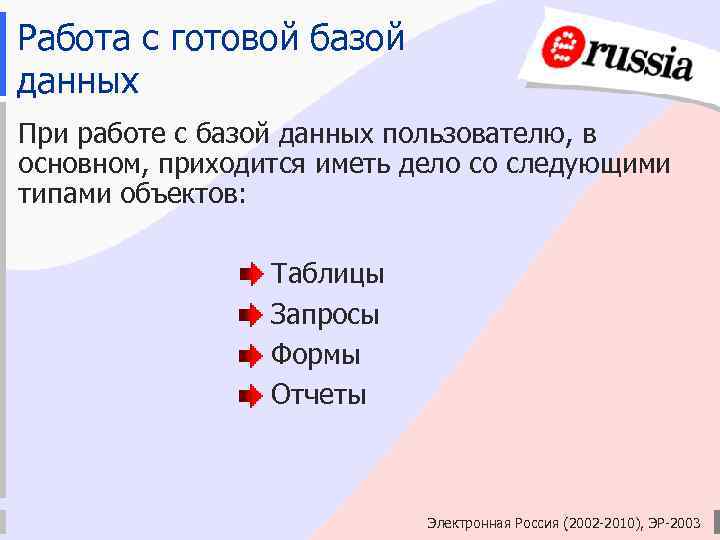 Работа с готовой базой данных

russia

При работе с базой данных пользователю, в основном, приходится иметь дело со следующими типами объектов:

Таблицы
Запросы
Формы
Отчеты

Электронная Россия (2002-2010), ЭР-2003